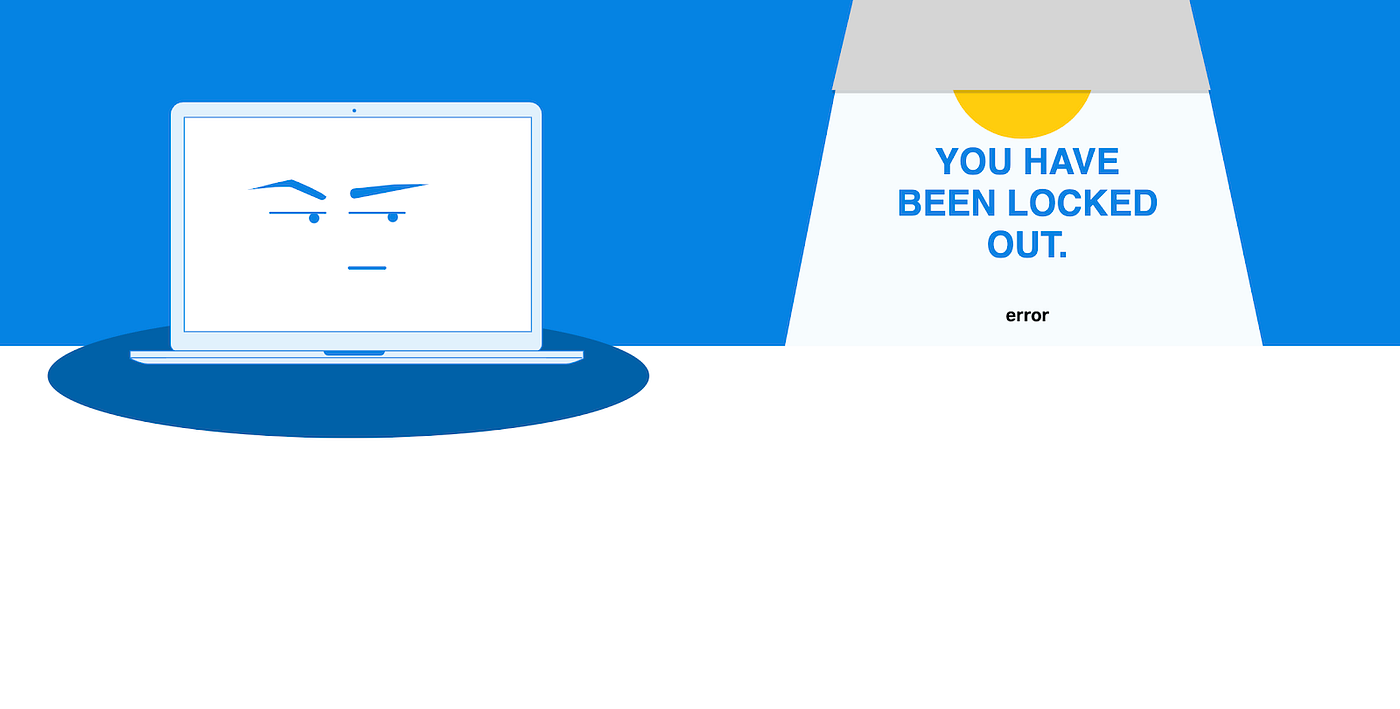 YOU HAVE BEEN LOCKED OUT.

error